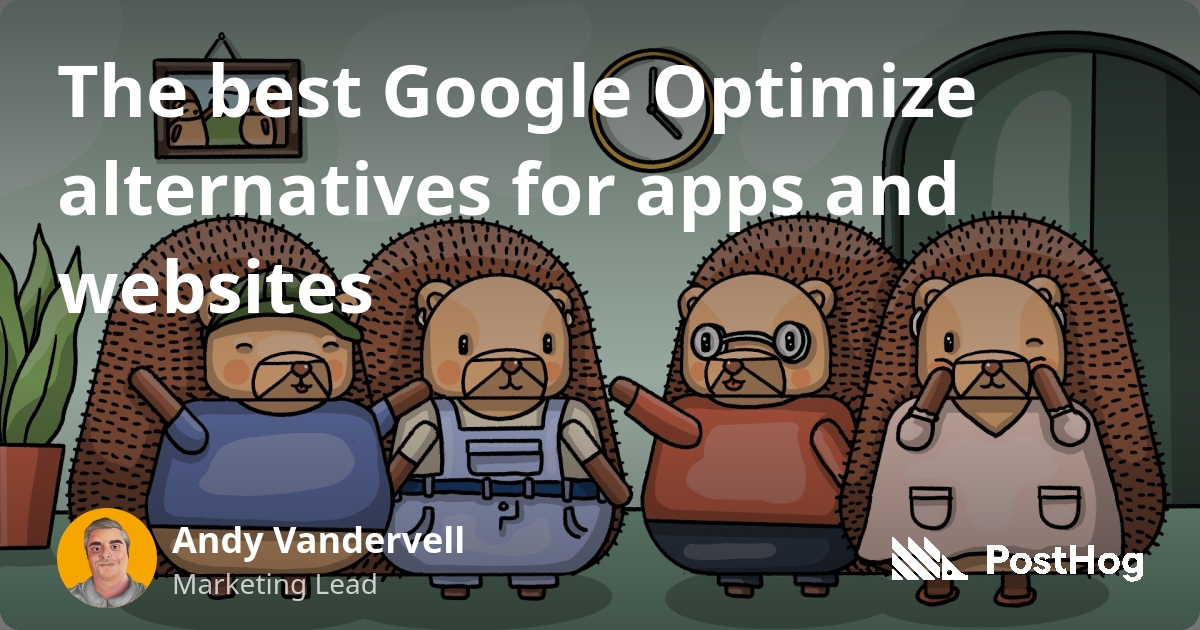 The best Google Optimize alternatives for apps and websites

Andy Vandervell
Marketing Lead

PostHog